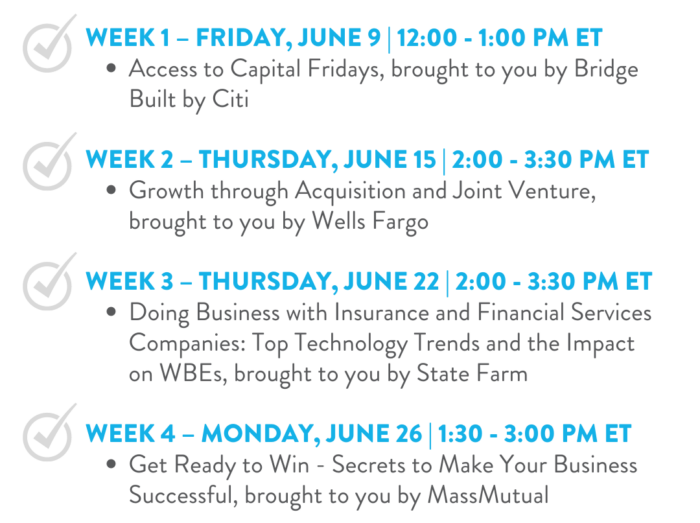 WEEK 1 – FRIDAY, JUNE 9 | 12:00 - 1:00 PM ET
• Access to Capital Fridays, brought to you by Bridge Built by Citi

WEEK 2 – THURSDAY, JUNE 15 | 2:00 - 3:30 PM ET
• Growth through Acquisition and Joint Venture, brought to you by Wells Fargo

WEEK 3 – THURSDAY, JUNE 22 | 2:00 - 3:30 PM ET
• Doing Business with Insurance and Financial Services Companies: Top Technology Trends and the Impact on WBEs, brought to you by State Farm

WEEK 4 – MONDAY, JUNE 26 | 1:30 - 3:00 PM ET
• Get Ready to Win - Secrets to Make Your Business Successful, brought to you by MassMutual